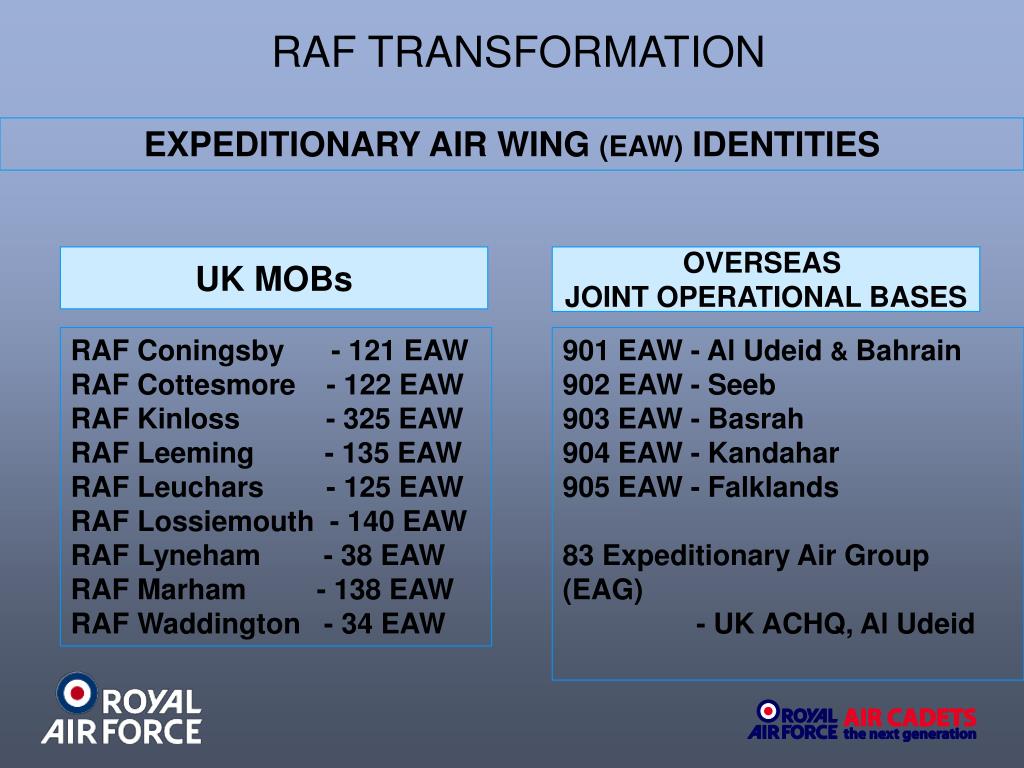 RAF TRANSFORMATION

EXPEDITIONARY AIR WING (EAW) IDENTITIES

UK MOBs

RAF Coningsby - 121 EAW
RAF Cottesmore - 122 EAW
RAF Kinloss - 325 EAW
RAF Leeming - 135 EAW
RAF Leuchars - 125 EAW
RAF Lossiemouth - 140 EAW
RAF Lyneham - 38 EAW
RAF Marham - 138 EAW
RAF Waddington - 34 EAW

OVERSEAS
JOINT OPERATIONAL BASES

901 EAW - Al Udeid & Bahrain
902 EAW - Seeb
903 EAW - Basrah
904 EAW - Kandahar
905 EAW - Falklands

83 Expeditionary Air Group (EAG)
- UK ACHQ, Al Udeid

ROYAL AIR FORCE

ROYAL AIR FORCE AIR CADETS the next generation